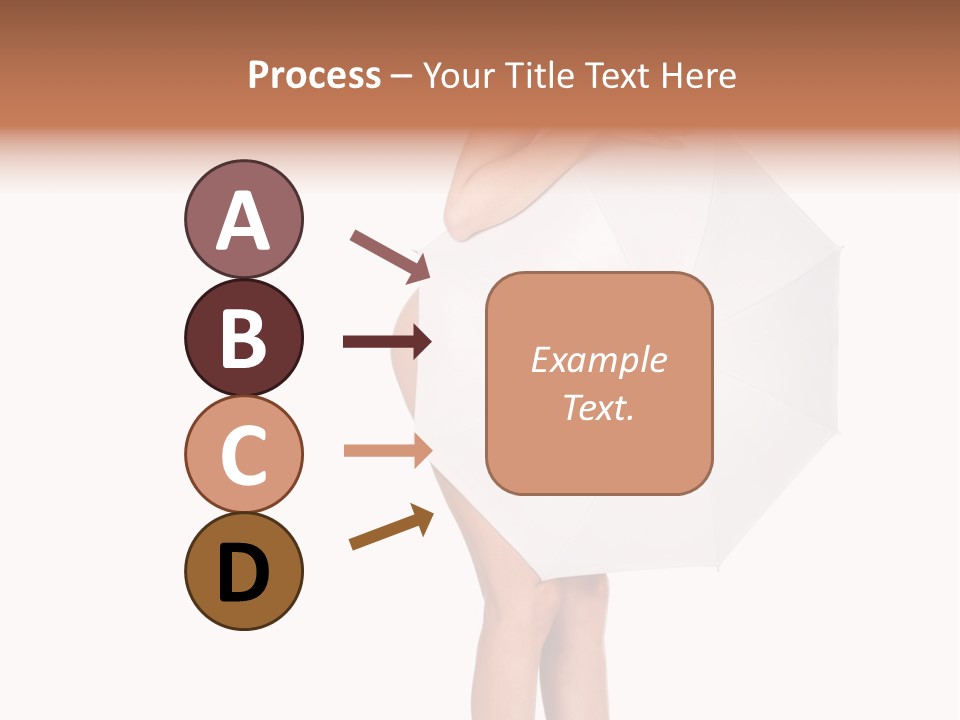 Process – Your Title Text Here

A

B

C

D

Example Text.